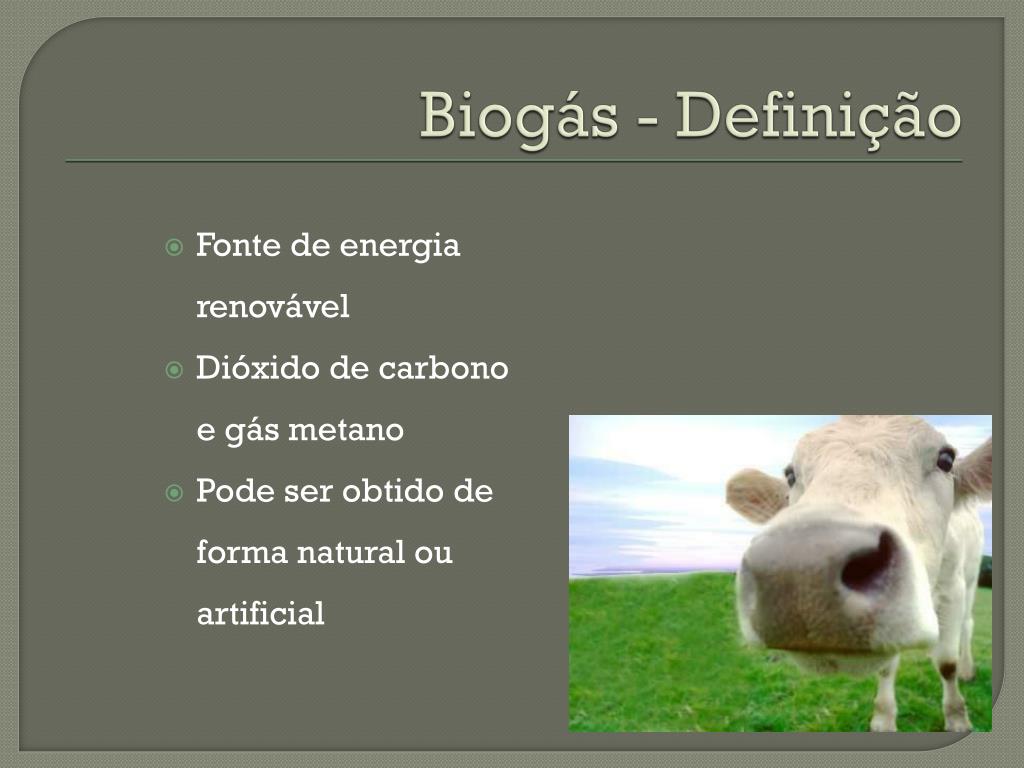 Biogás - Definição

Fonte de energia renovável
Dióxido de carbono e gás metano
Pode ser obtido de forma natural ou artificial